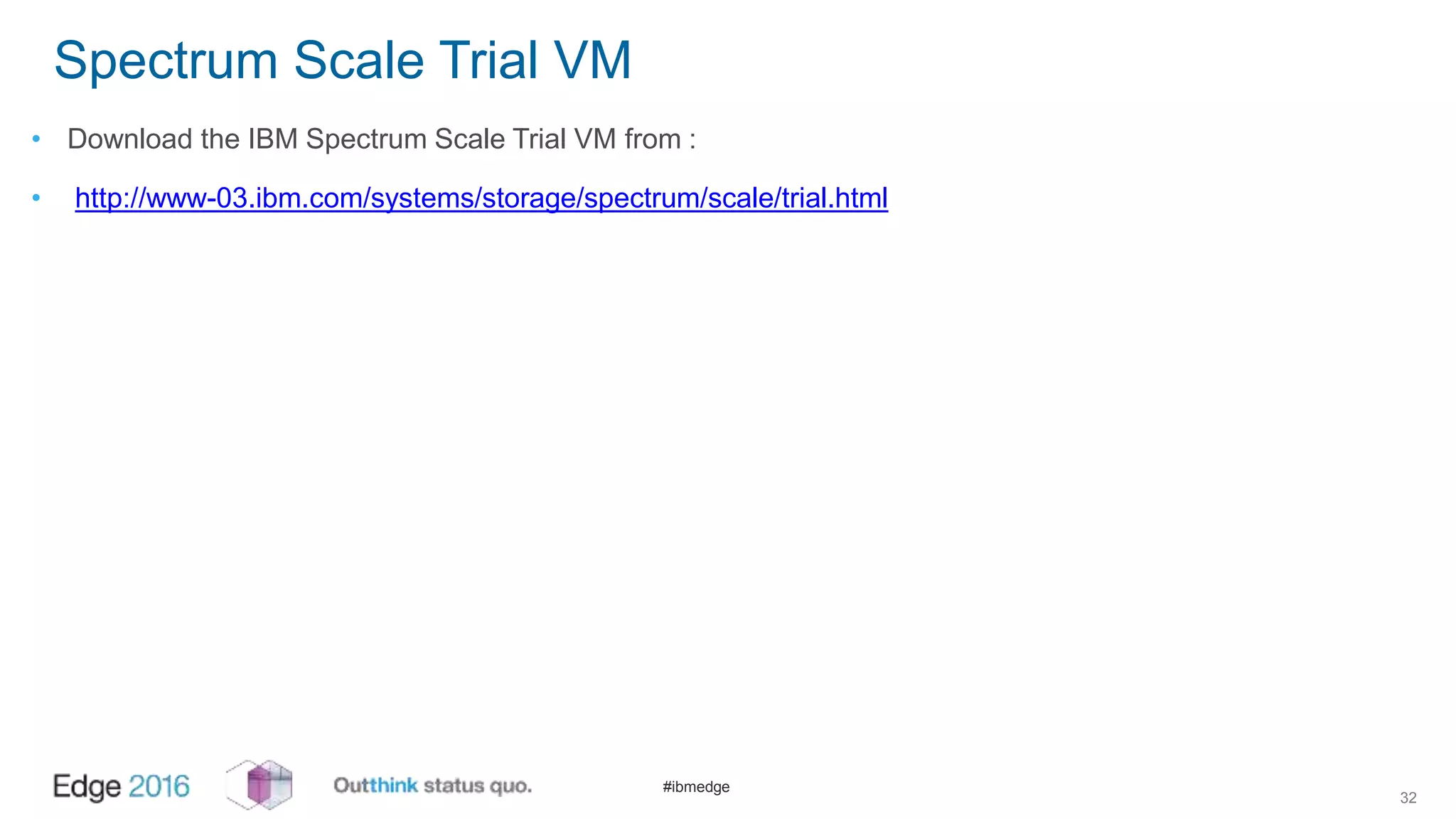 Spectrum Scale Trial VM

• Download the IBM Spectrum Scale Trial VM from :

• http://www-03.ibm.com/systems/storage/spectrum/scale/trial.html

Edge 2016 Outthink status quo. #ibmedge 32